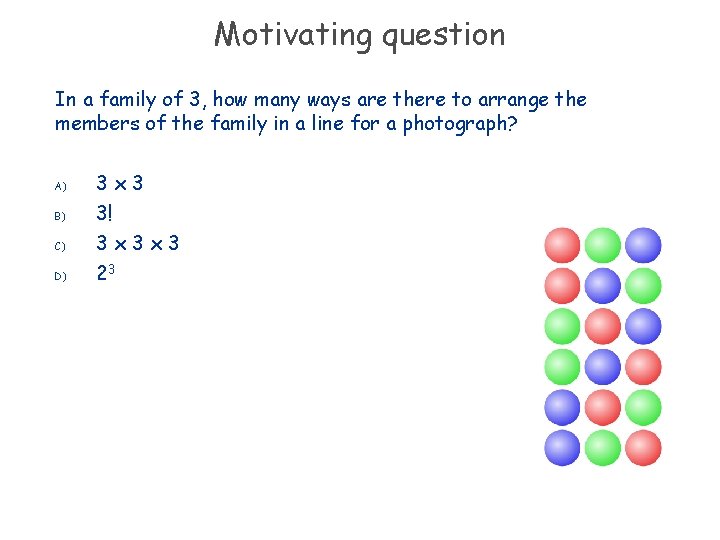 Motivating question

In a family of 3, how many ways are there to arrange the members of the family in a line for a photograph?

A) $3 \times 3$
B) $3!$
C) $3 \times 3 \times 3$
D) $2^3$